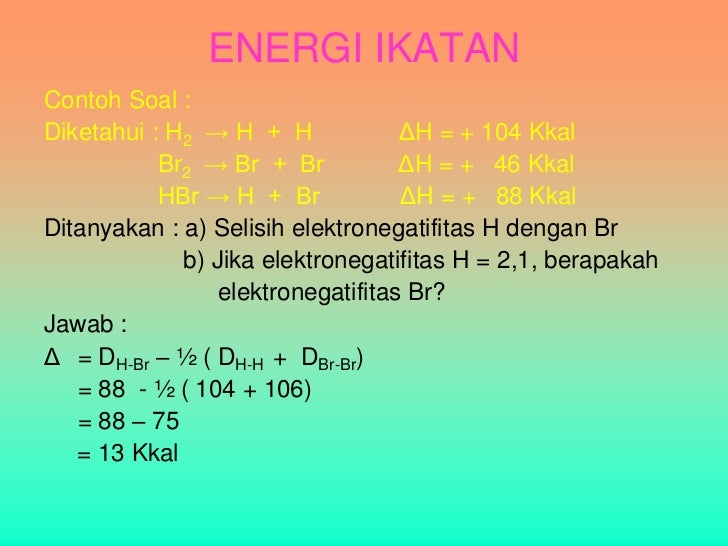 ENERGI IKATAN

Contoh Soal :

Diketahui : $H_2 \rightarrow H + H$ $\Delta H = + 104$ Kkal

$Br_2 \rightarrow Br + Br$ $\Delta H = + 46$ Kkal

$HBr \rightarrow H + Br$ $\Delta H = + 88$ Kkal

Ditanyakan : a) Selisih elektronegatifitas H dengan Br

b) Jika elektronegatifitas H = 2,1, berapakah elektronegatifitas Br?

Jawab :

$\Delta = D_{H-Br} - \frac{1}{2} ( D_{H-H} + D_{Br-Br})$

$= 88 - \frac{1}{2} ( 104 + 106)$

$= 88 - 75$

$= 13$ Kkal